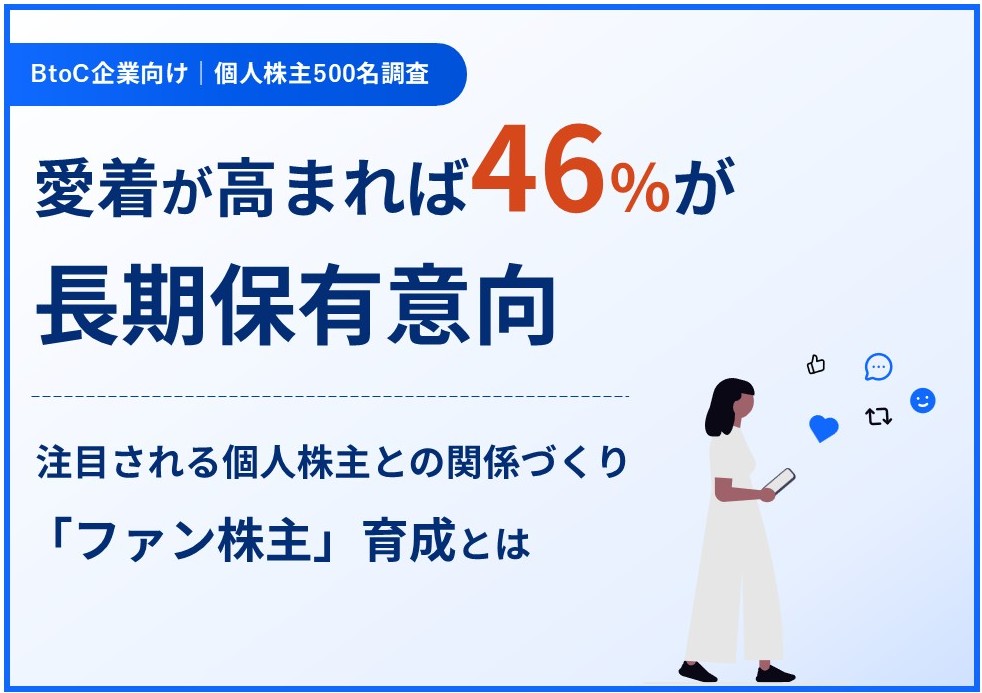 BtoC企業向け｜個人株主500名調査

愛着が高まれば46%が
長期保有意向

注目される個人株主との関係づくり
「ファン株主」育成とは